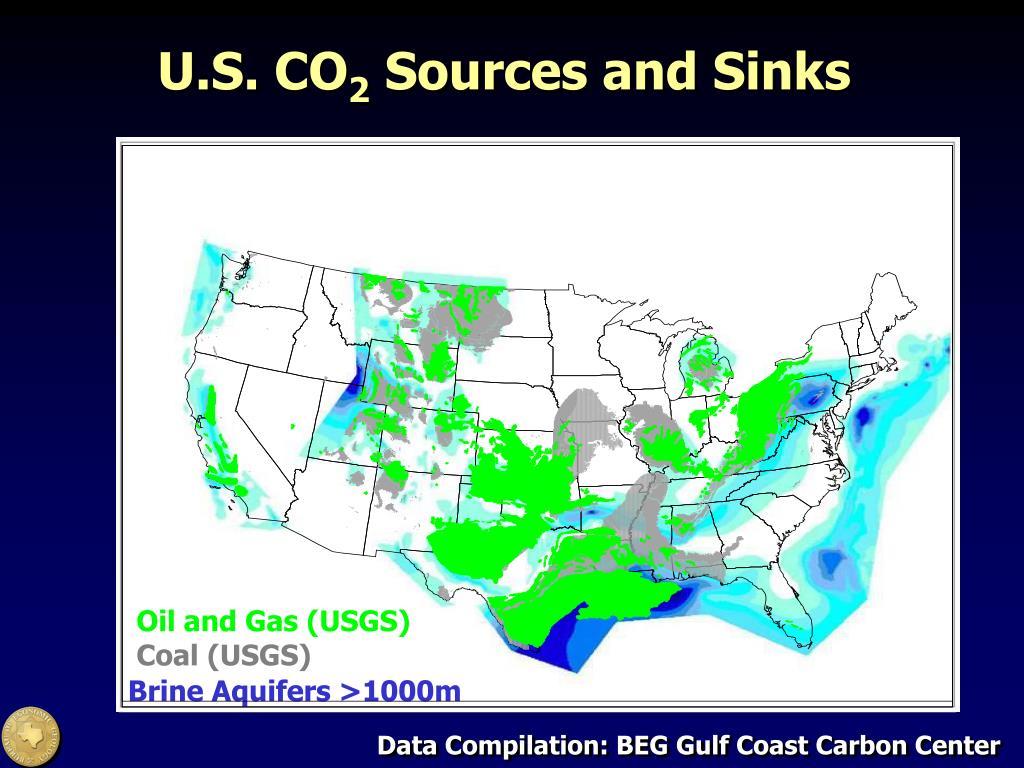 U.S. $CO_2$ Sources and Sinks

Oil and Gas (USGS)
Coal (USGS)
Brine Aquifers >1000m

Data Compilation: BEG Gulf Coast Carbon Center